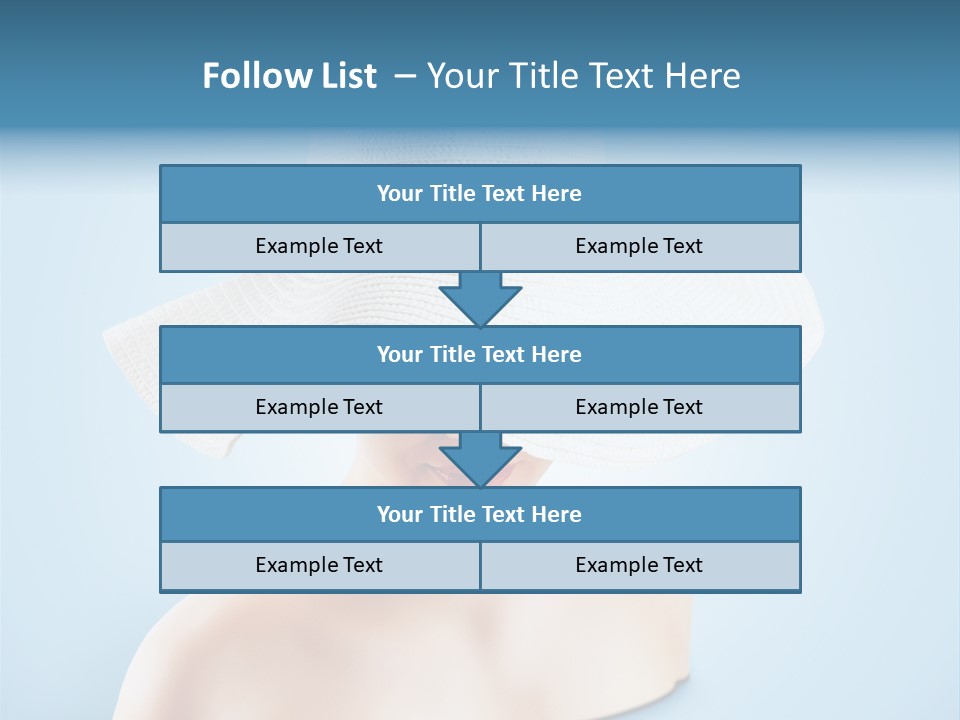 Follow List – Your Title Text Here

Your Title Text Here

Example Text

Example Text

Your Title Text Here

Example Text

Example Text

Your Title Text Here

Example Text

Example Text